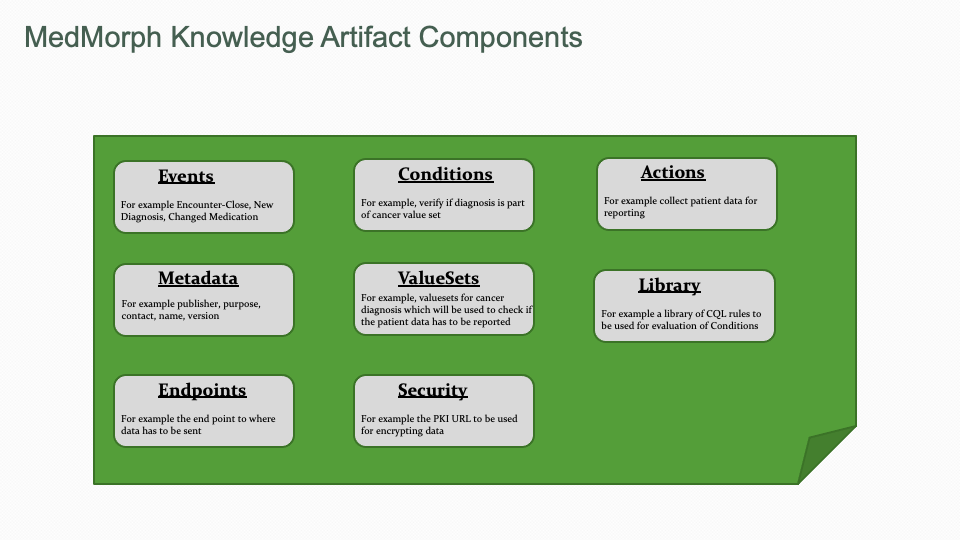 MedMorph Knowledge Artifact Components

Events

For example Encounter-Close, New Diagnosis, Changed Medication

Conditions

For example, verify if diagnosis is part of cancer value set

Actions

For example collect patient data for reporting

Metadata

For example publisher, purpose, contact, name, version

ValueSets

For example, valuesets for cancer diagnosis which will be used to check if the patient data has to be reported

Library

For example a library of CQL rules to be used for evaluation of Conditions

Endpoints

For example the end point to where data has to be sent

Security

For example the PKI URL to be used for encrypting data